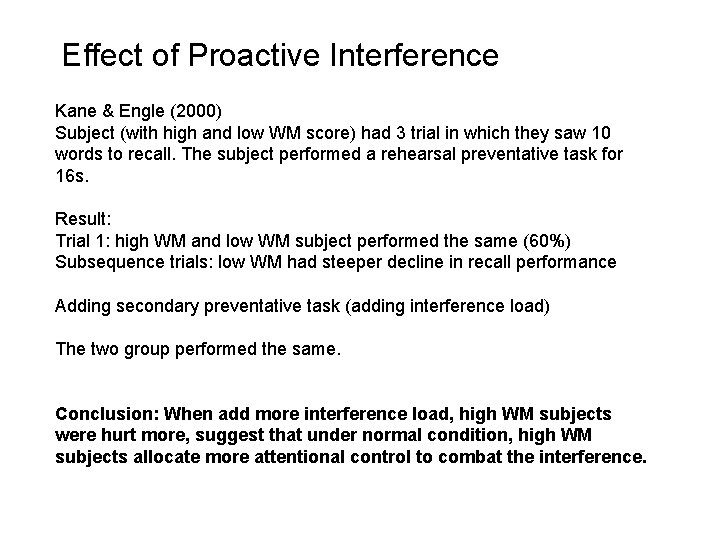 Effect of Proactive Interference

Kane & Engle (2000)
Subject (with high and low WM score) had 3 trial in which they saw 10 words to recall. The subject performed a rehearsal preventative task for 16s.

Result:
Trial 1: high WM and low WM subject performed the same (60%)
Subsequence trials: low WM had steeper decline in recall performance

Adding secondary preventative task (adding interference load)

The two group performed the same.

Conclusion: When add more interference load, high WM subjects were hurt more, suggest that under normal condition, high WM subjects allocate more attentional control to combat the interference.